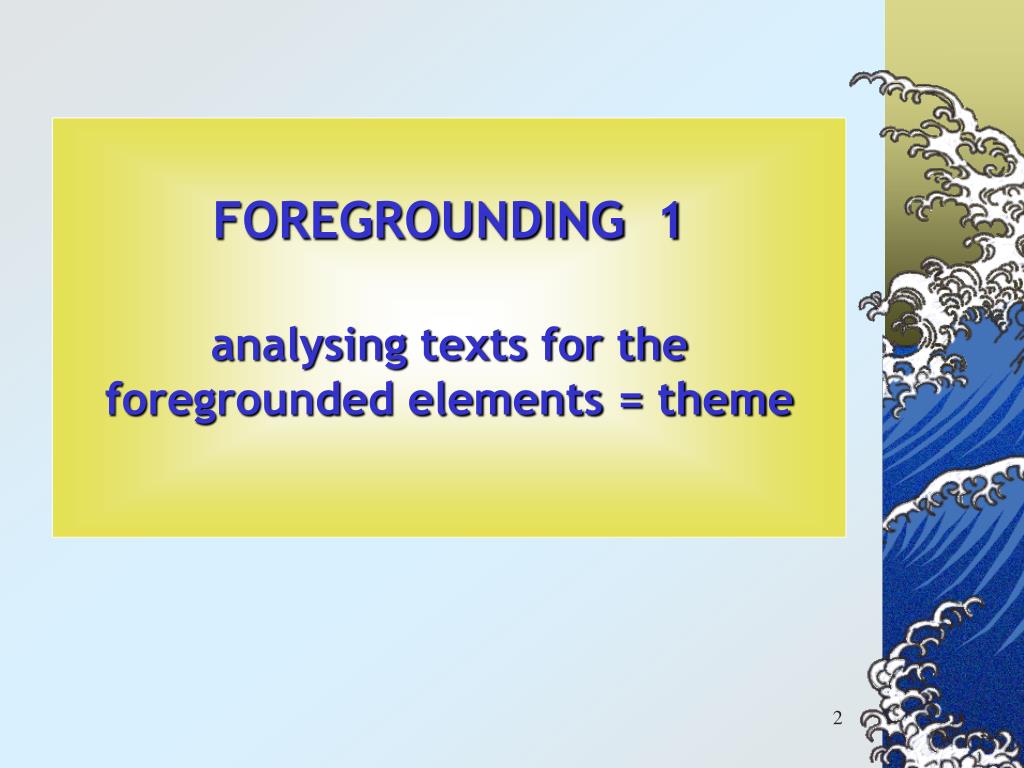 FOREGROUNDING 1

analysing texts for the foregrounded elements = theme

2